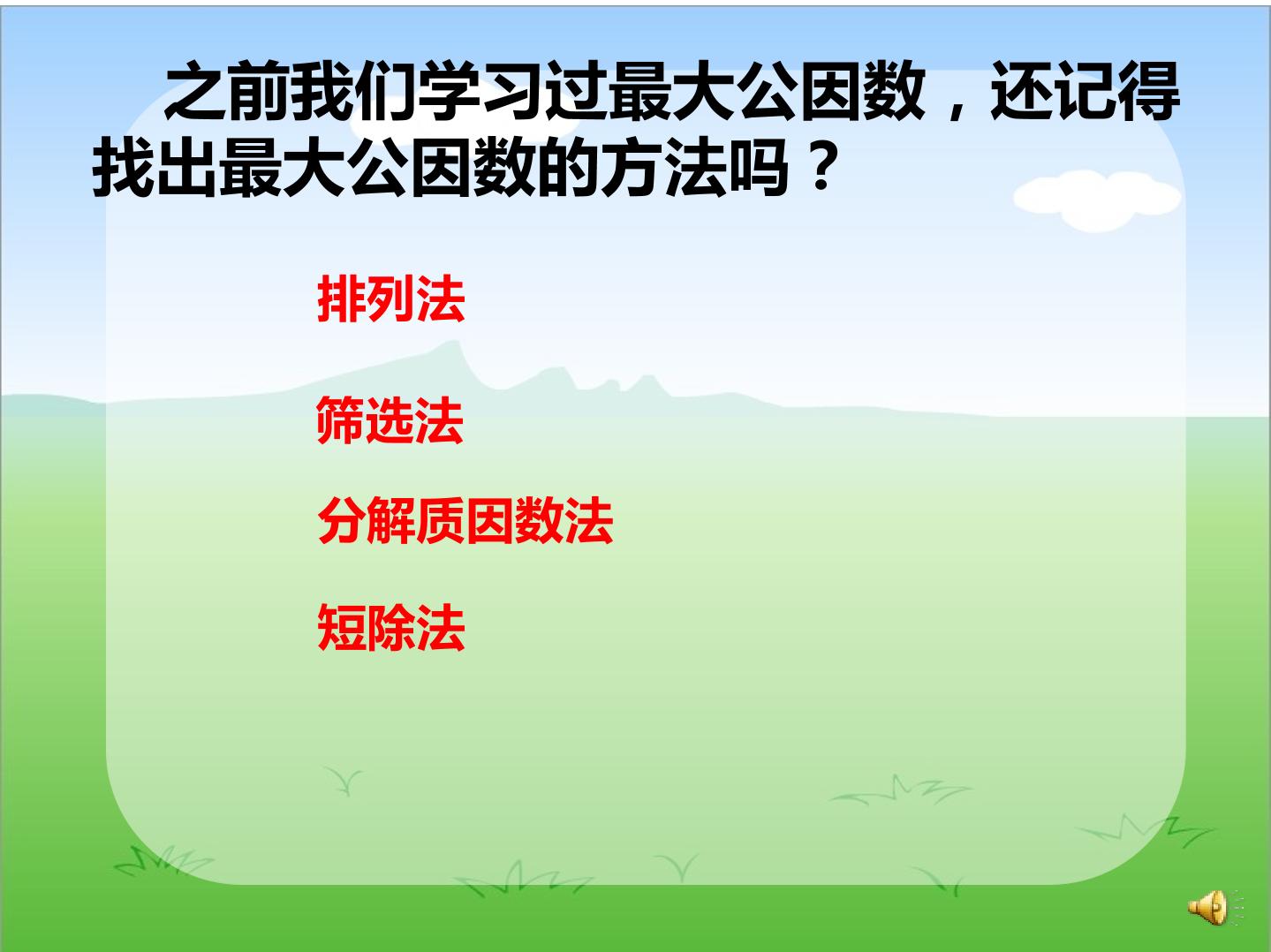 之前我们学习过最大公因数，还记得找出最大公因数的方法吗？

排列法

筛选法

分解质因数法

短除法